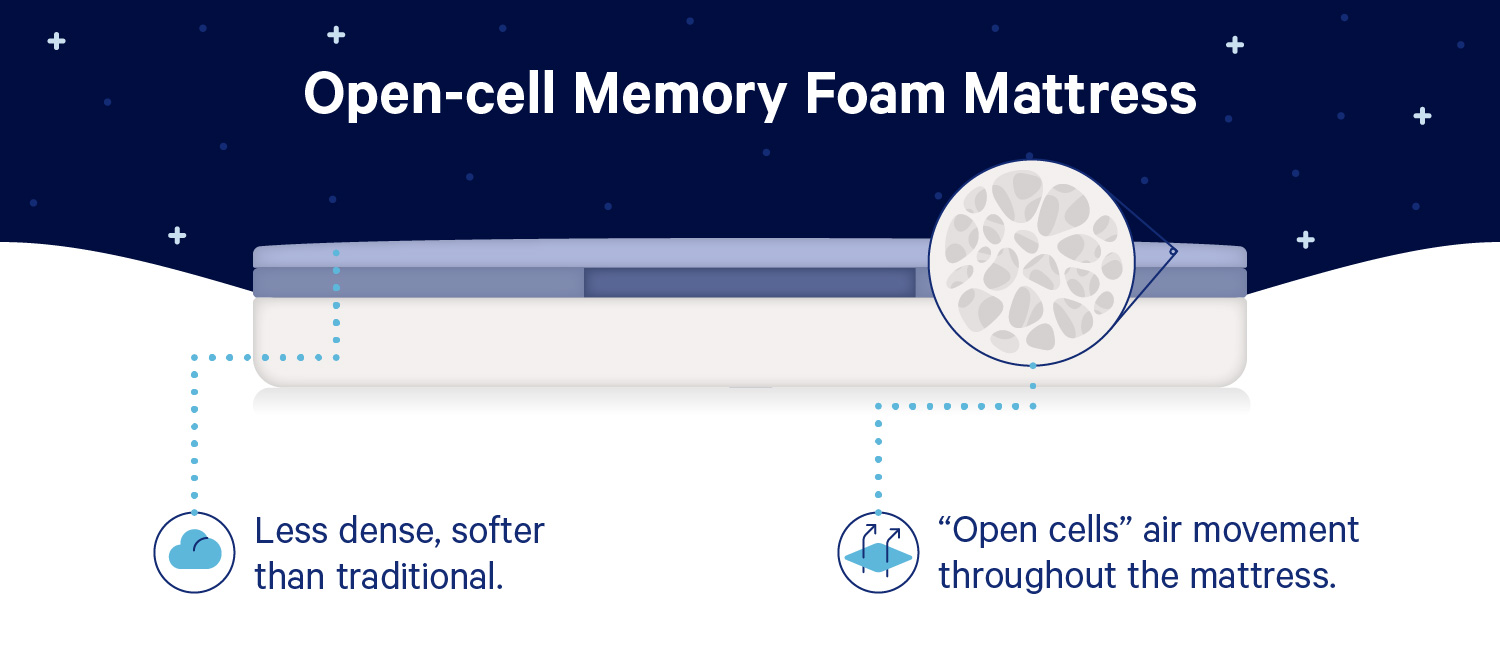 Open-cell Memory Foam Mattress

Less dense, softer than traditional.

“Open cells” air movement throughout the mattress.